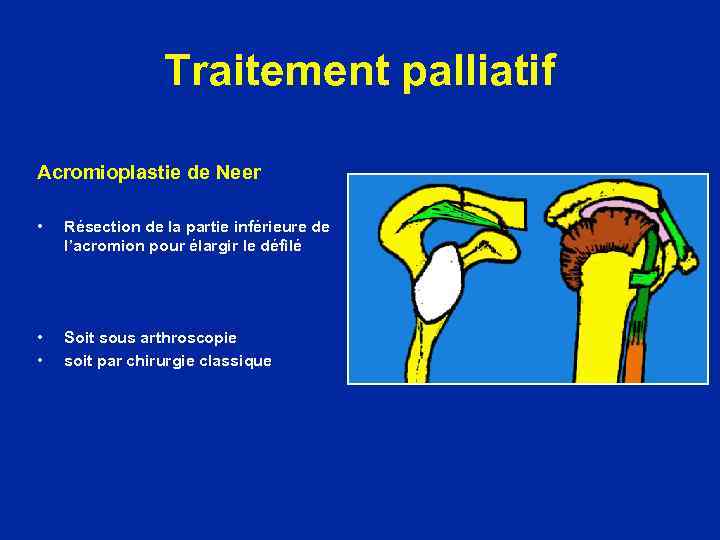 Traitement palliatif

Acromioplastie de Neer

• Résection de la partie inférieure de l'acromion pour élargir le défilé

• Soit sous arthroscopie
• soit par chirurgie classique